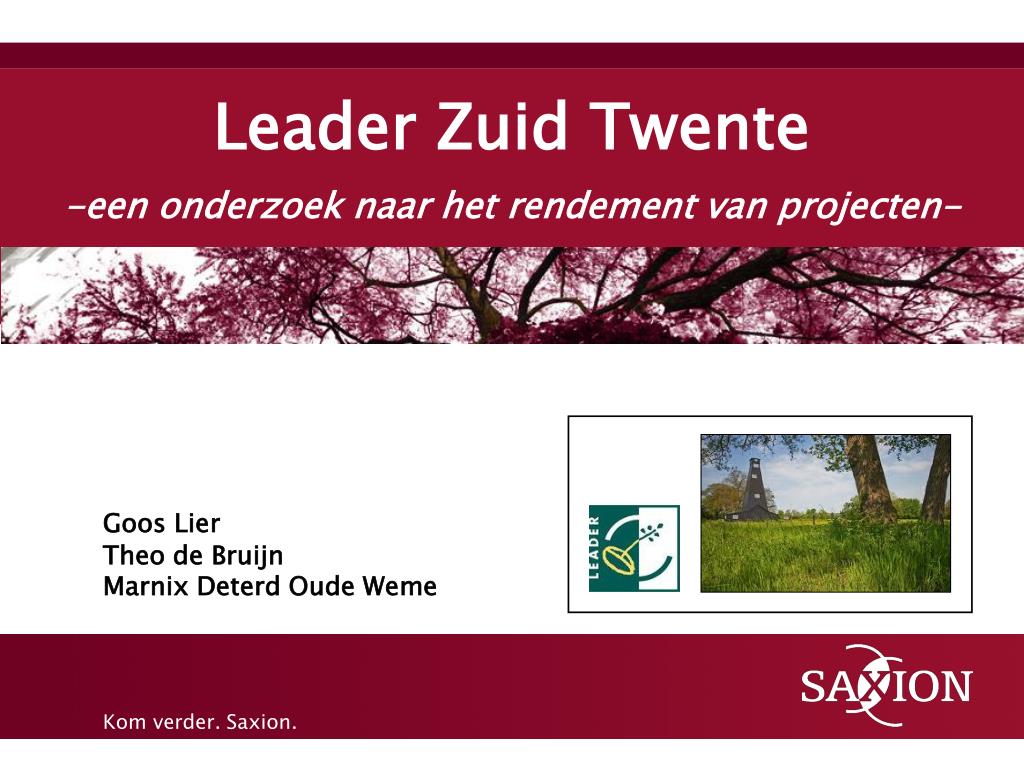 Leader Zuid Twente

-een onderzoek naar het rendement van projecten-

Goos Lier
Theo de Bruijn
Marnix Deterd Oude Weme

LEADER

SAXION

Kom verder. Saxion.